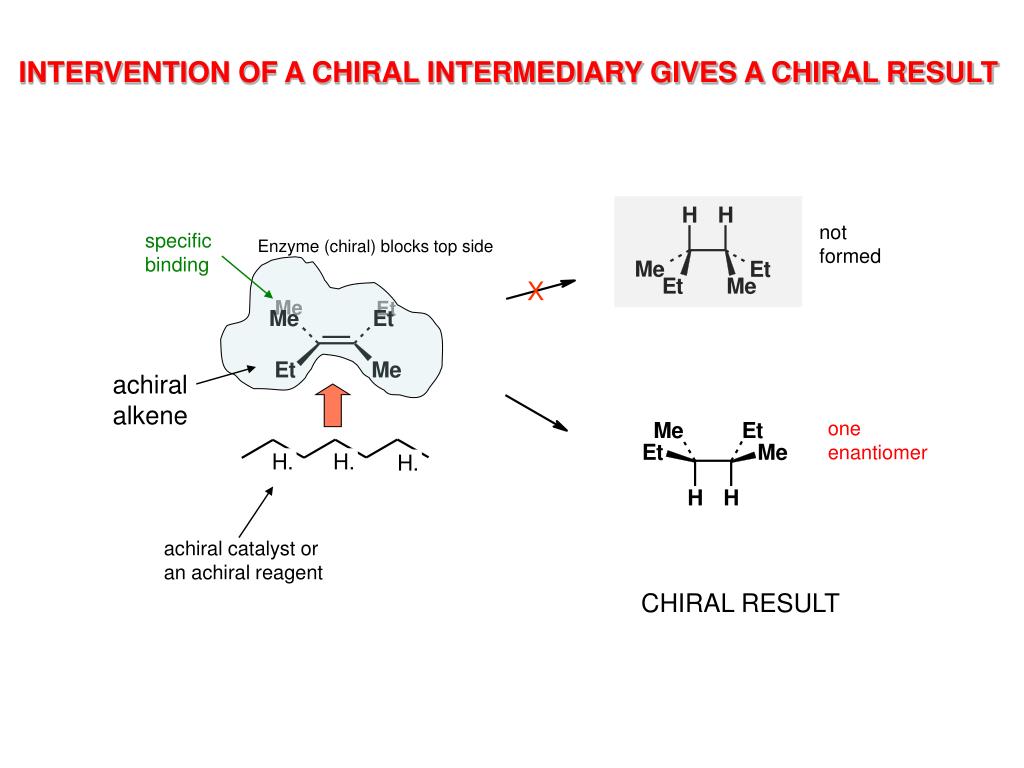 INTERVENTION OF A CHIRAL INTERMEDIARY GIVES A CHIRAL RESULT

specific binding

Enzyme (chiral) blocks top side

Me Et
Me Et
Et Me

achiral alkene

H. H. H.

achiral catalyst or an achiral reagent

X

H H
Me Et
Et Me

not formed

Me Et
Et Me
H H

one enantiomer

CHIRAL RESULT